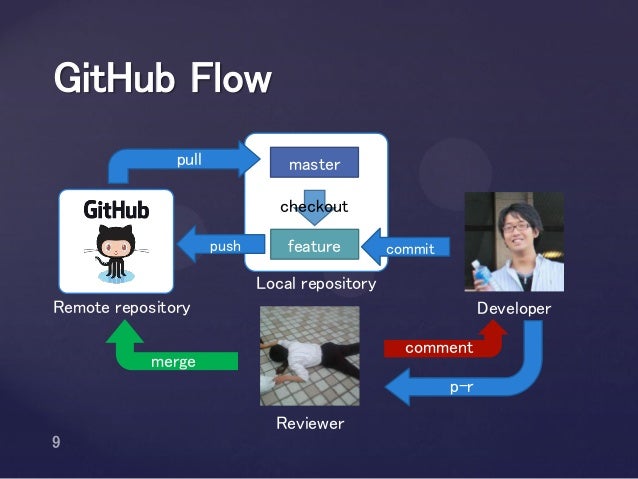 GitHub Flow

pull

master

checkout

feature

push

commit

GitHub

Local repository

Remote repository

Developer

comment

merge

p-r

Reviewer

9